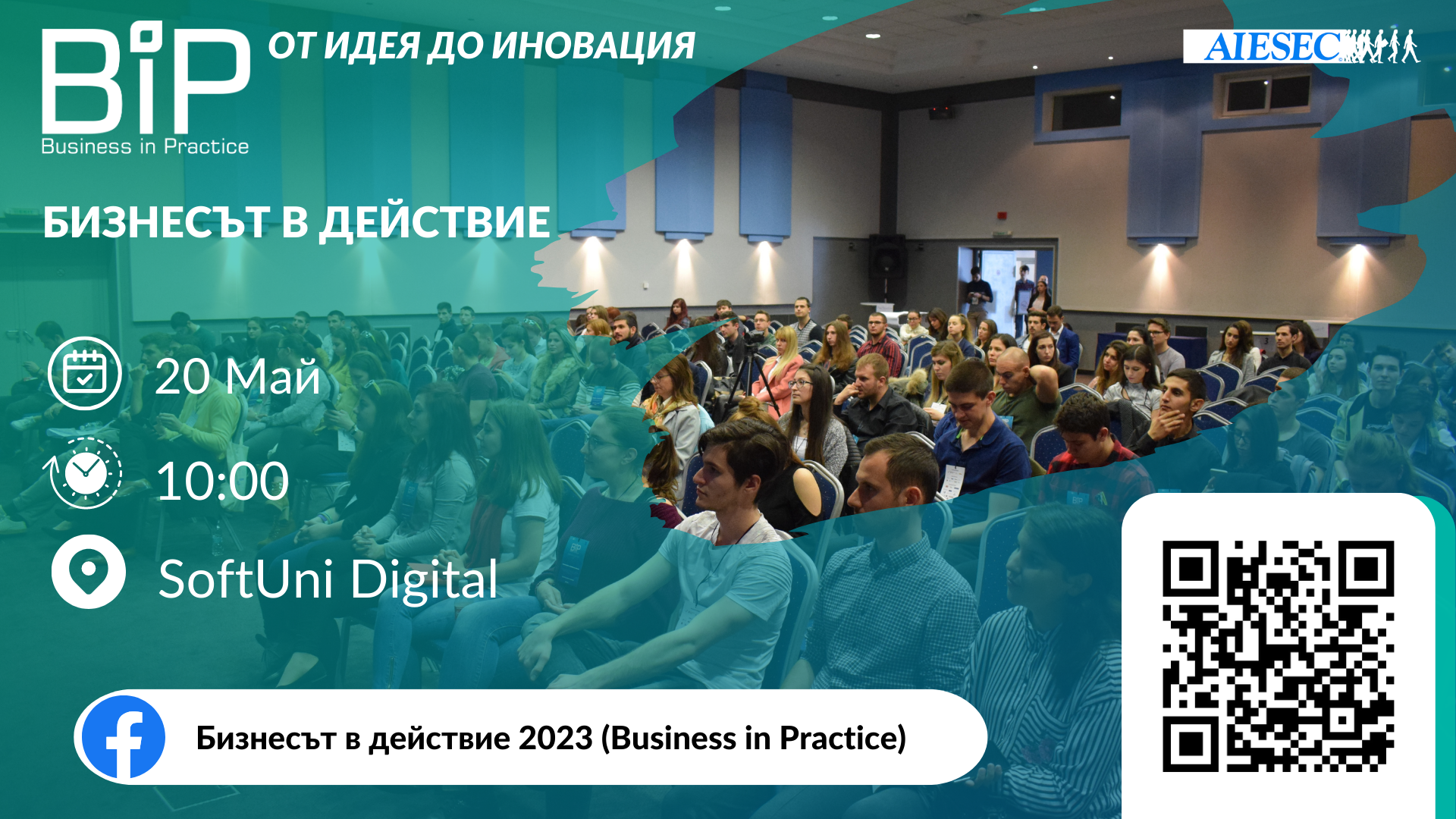 BiP
Business in Practice

ОТ ИДЕЯ ДО ИНОВАЦИЯ

AIESEC

БИЗНЕСЪТ В ДЕЙСТВИЕ

20 Май

10:00

SoftUni Digital

Бизнесът в действие 2023 (Business in Practice)